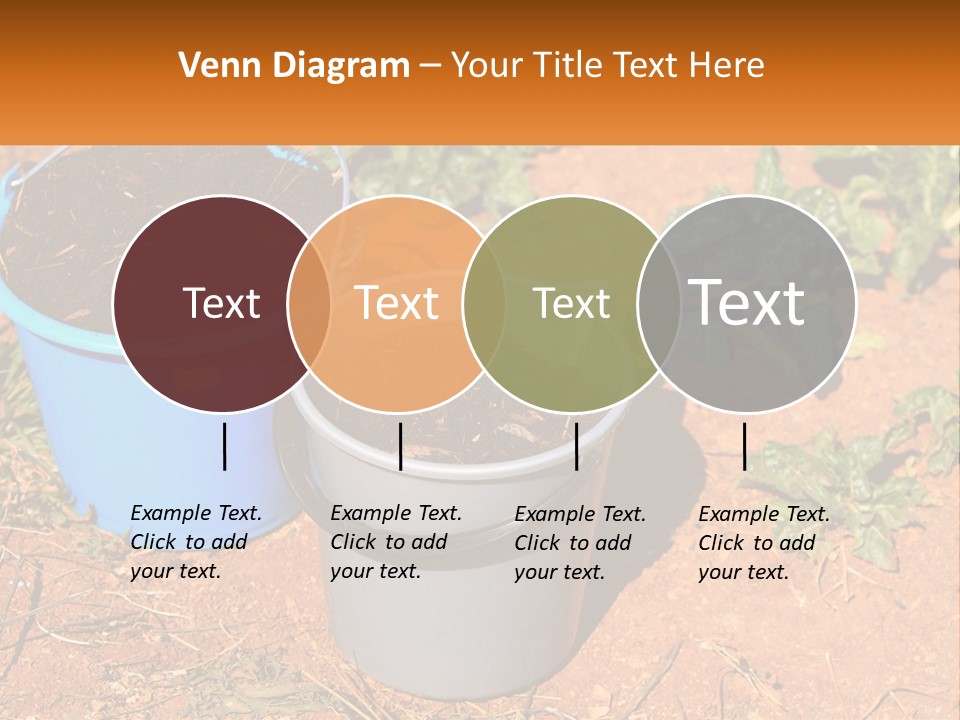 Venn Diagram – Your Title Text Here

Text

Text

Text

Text

Example Text. Click to add your text.

Example Text. Click to add your text.

Example Text. Click to add your text.

Example Text. Click to add your text.